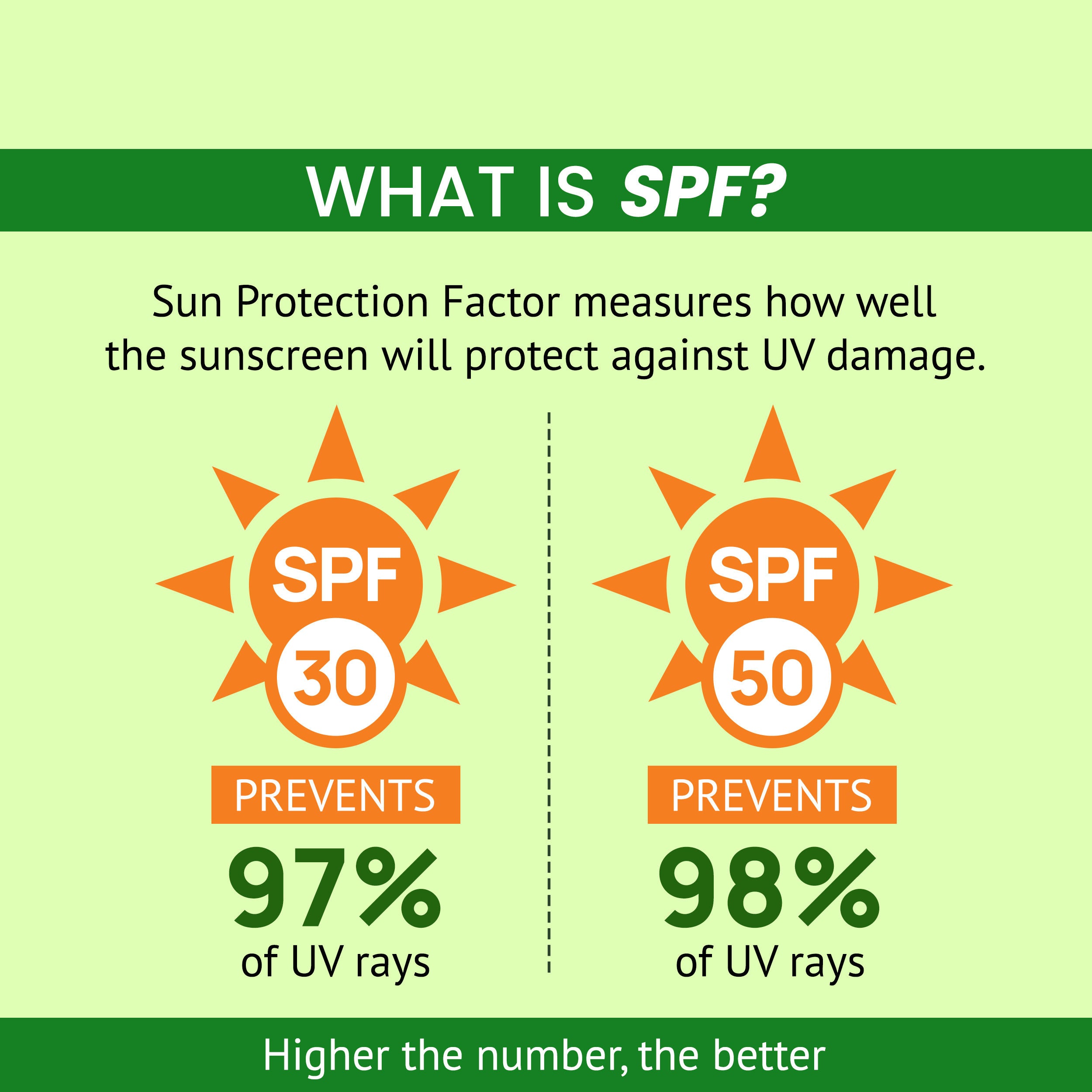 WHAT IS SPF?

Sun Protection Factor measures how well the sunscreen will protect against UV damage.

SPF 30

PREVENTS

97%

of UV rays

SPF 50

PREVENTS

98%

of UV rays

Higher the number, the better